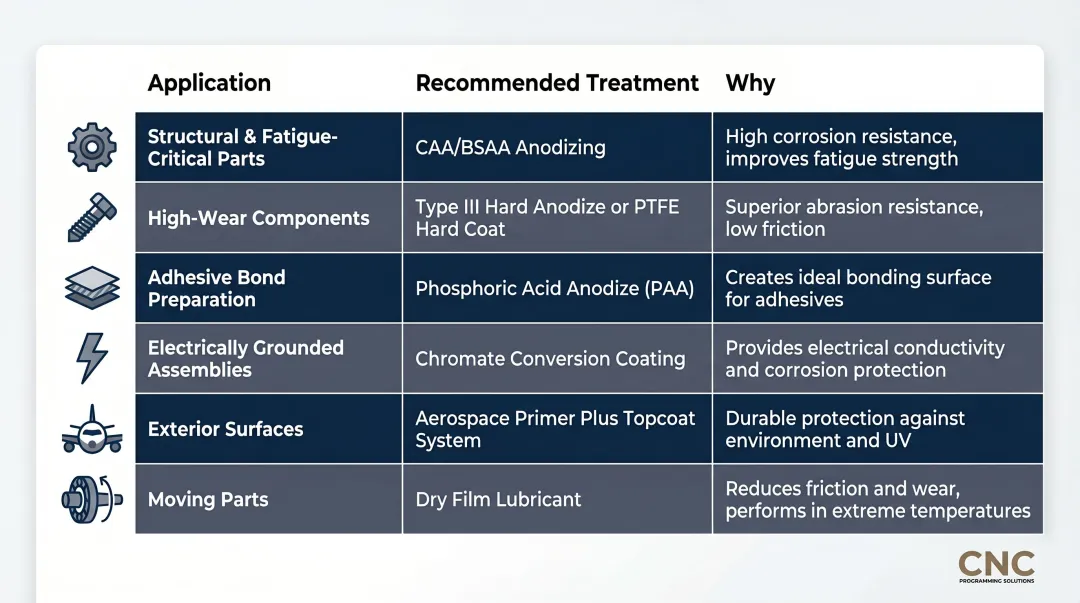 | Application | Recommended Treatment | Why |
|---|---|---|
| Structural & Fatigue-Critical Parts | CAA/BSAA Anodizing | High corrosion resistance, improves fatigue strength |
| High-Wear Components | Type III Hard Anodize or PTFE Hard Coat | Superior abrasion resistance, low friction |
| Adhesive Bond Preparation | Phosphoric Acid Anodize (PAA) | Creates ideal bonding surface for adhesives |
| Electrically Grounded Assemblies | Chromate Conversion Coating | Provides electrical conductivity and corrosion protection |
| Exterior Surfaces | Aerospace Primer Plus Topcoat System | Durable protection against environment and UV |
| Moving Parts | Dry Film Lubricant | Reduces friction and wear, performs in extreme temperatures |

CNC
PROGRAMMING SOLUTIONS